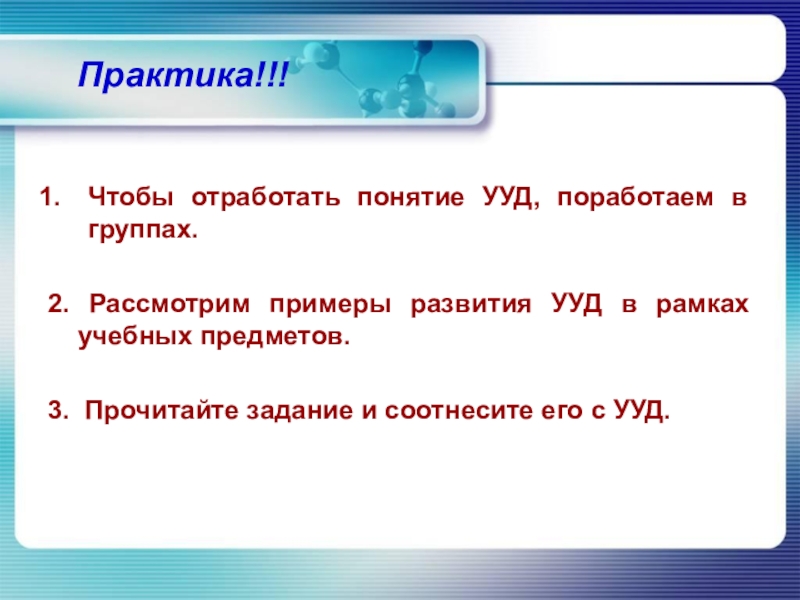 Практика!!!

1. Чтобы отработать понятие УУД, поработаем в группах.

2. Рассмотрим примеры развития УУД в рамках учебных предметов.

3. Прочитайте задание и соотнесите его с УУД.